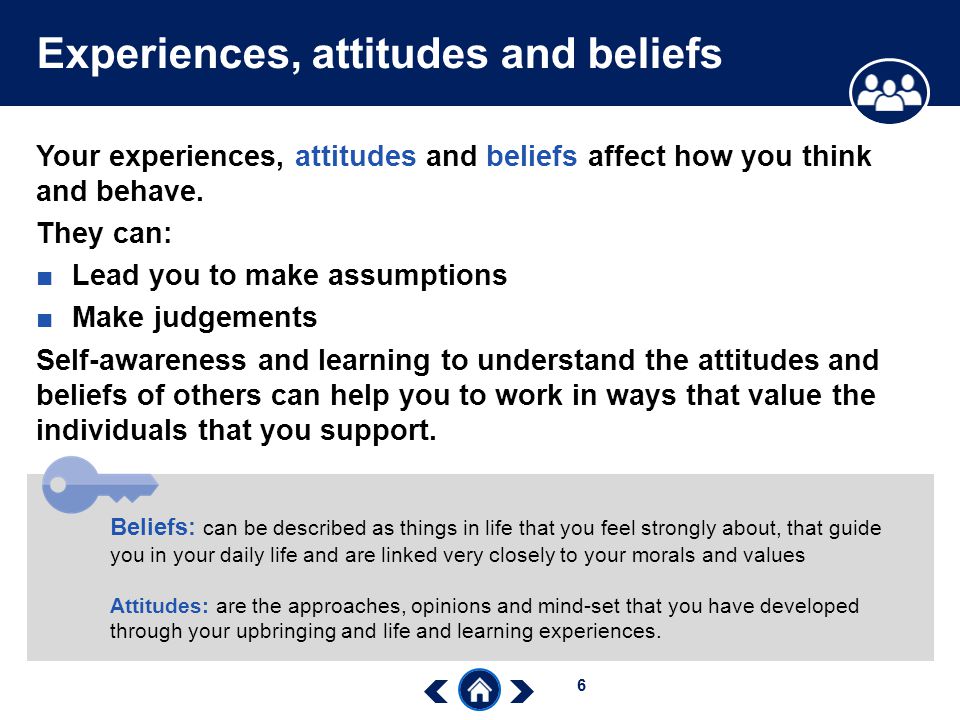 Experiences, attitudes and beliefs

Your experiences, attitudes and beliefs affect how you think and behave.

They can:

■ Lead you to make assumptions

■ Make judgements

Self-awareness and learning to understand the attitudes and beliefs of others can help you to work in ways that value the individuals that you support.

Beliefs: can be described as things in life that you feel strongly about, that guide you in your daily life and are linked very closely to your morals and values

Attitudes: are the approaches, opinions and mind-set that you have developed through your upbringing and life and learning experiences.

6